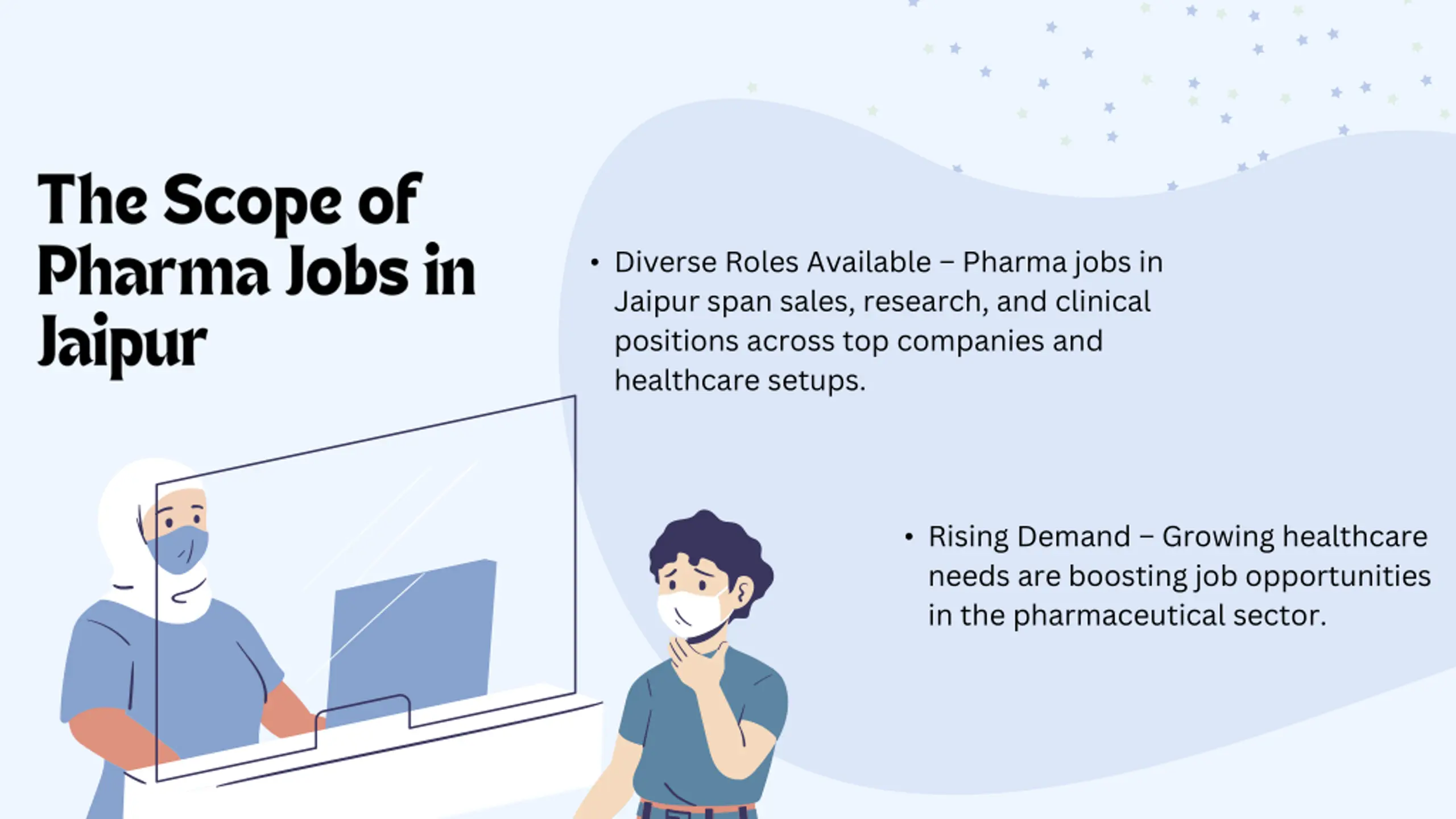 The Scope of Pharma Jobs in Jaipur

• Diverse Roles Available – Pharma jobs in Jaipur span sales, research, and clinical positions across top companies and healthcare setups.

• Rising Demand – Growing healthcare needs are boosting job opportunities in the pharmaceutical sector.